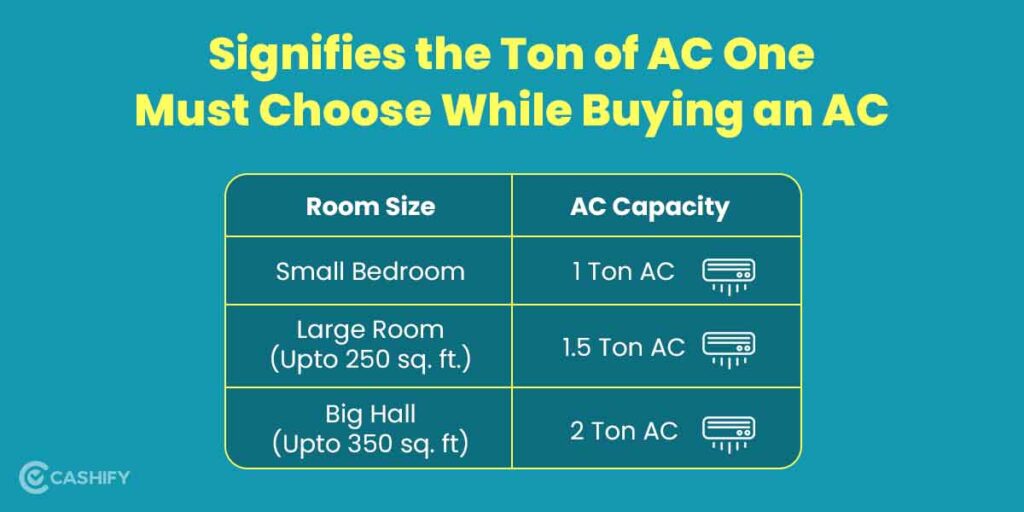 Signifies the Ton of AC One Must Choose While Buying an AC

| Room Size | AC Capacity |
|---|---|
| Small Bedroom | 1 Ton AC |
| Large Room (Upto 250 sq. ft.) | 1.5 Ton AC |
| Big Hall (Upto 350 sq. ft) | 2 Ton AC |

CASHIFY